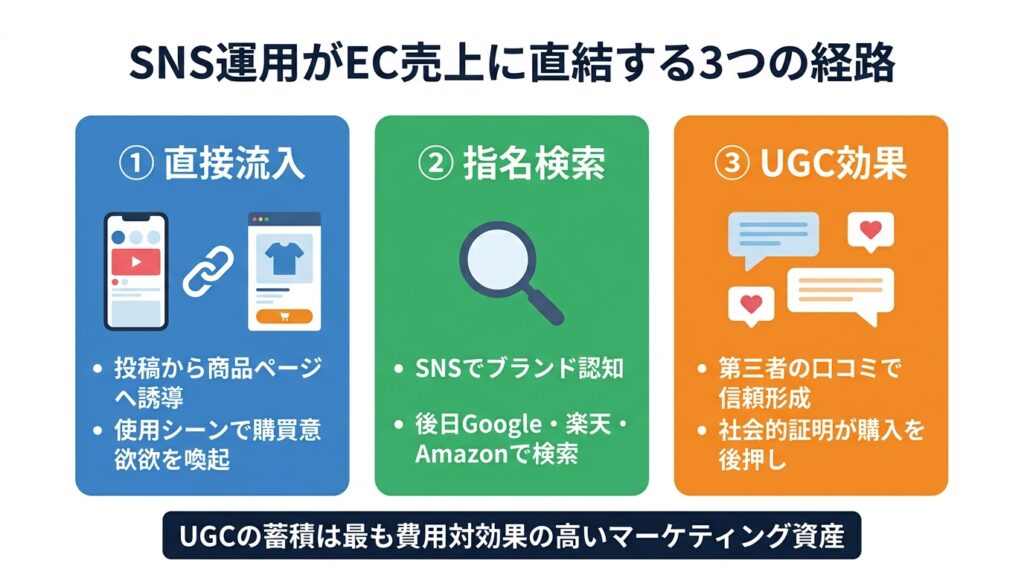 SNS運用がEC売上に直結する3つの経路

① 直接流入

• 投稿から商品ページへ誘導
• 使用シーンで購買意欲欲を喚起

② 指名検索

• SNSでブランド認知
• 後日Google・楽天・Amazonで検索

③ UGC効果

• 第三者の口コミで信頼形成
• 社会的証明が購入を後押し

UGCの蓄積は最も費用対効果の高いマーケティング資産